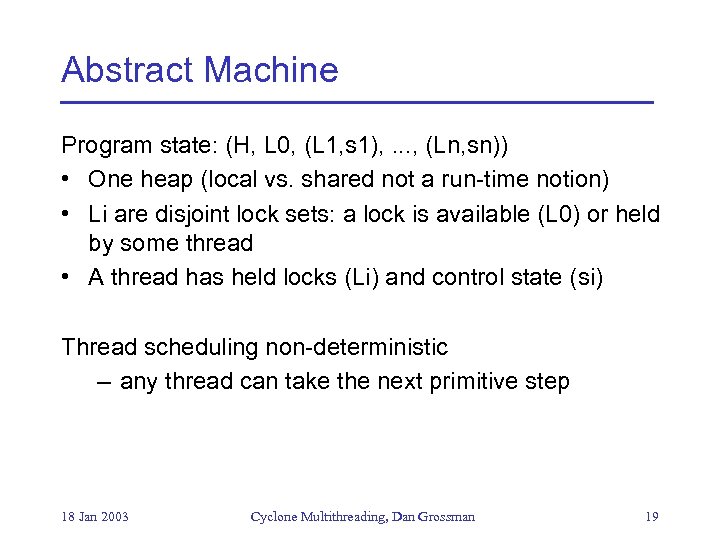 Abstract Machine

Program state: (H, L0, (L1,s1), ..., (Ln,sn))

• One heap (local vs. shared not a run-time notion)
• Li are disjoint lock sets: a lock is available (L0) or held by some thread
• A thread has held locks (Li) and control state (si)

Thread scheduling non-deterministic
– any thread can take the next primitive step

18 Jan 2003    Cyclone Multithreading, Dan Grossman    19